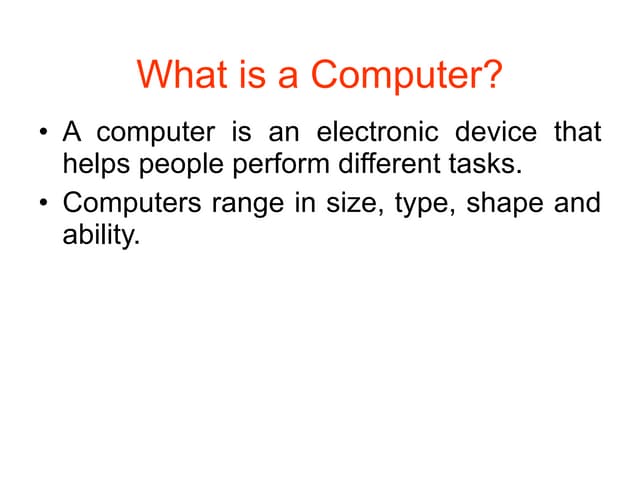 What is a Computer?

• A computer is an electronic device that helps people perform different tasks.

• Computers range in size, type, shape and ability.